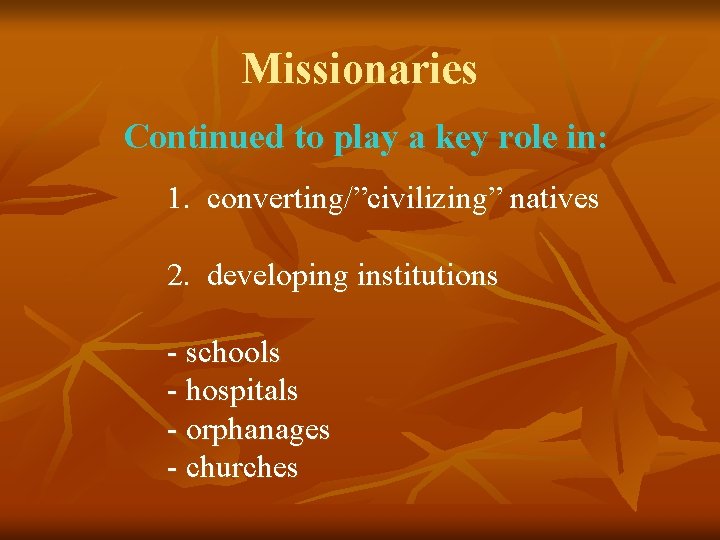 Missionaries

Continued to play a key role in:

1. converting/”civilizing” natives

2. developing institutions

- schools
- hospitals
- orphanages
- churches